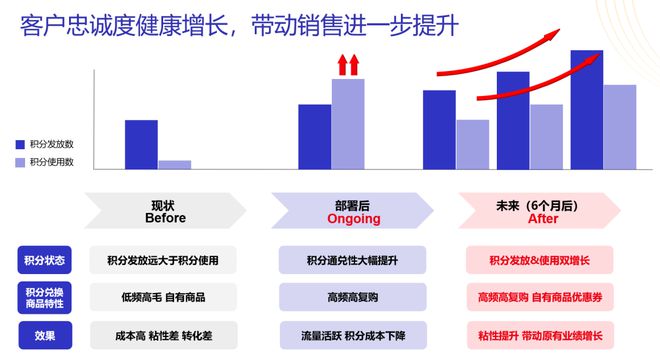 客户忠诚度健康增长，带动销售进一步提升

积分发放数
积分使用数

| | 现状 Before | 部署后 Ongoing | 未来（6个月后） After |
|---|---|---|---|
| 积分状态 | 积分发放远大于积分使用 | 积分通兑性大幅提升 | 积分发放&使用双增长 |
| 积分兑换商品特性 | 低频高毛 自有商品 | 高频高复购 | 高频高复购 自有商品优惠券 |
| 效果 | 成本高 粘性差 转化差 | 流量活跃 积分成本下降 | 粘性提升 带动原有业绩增长 |